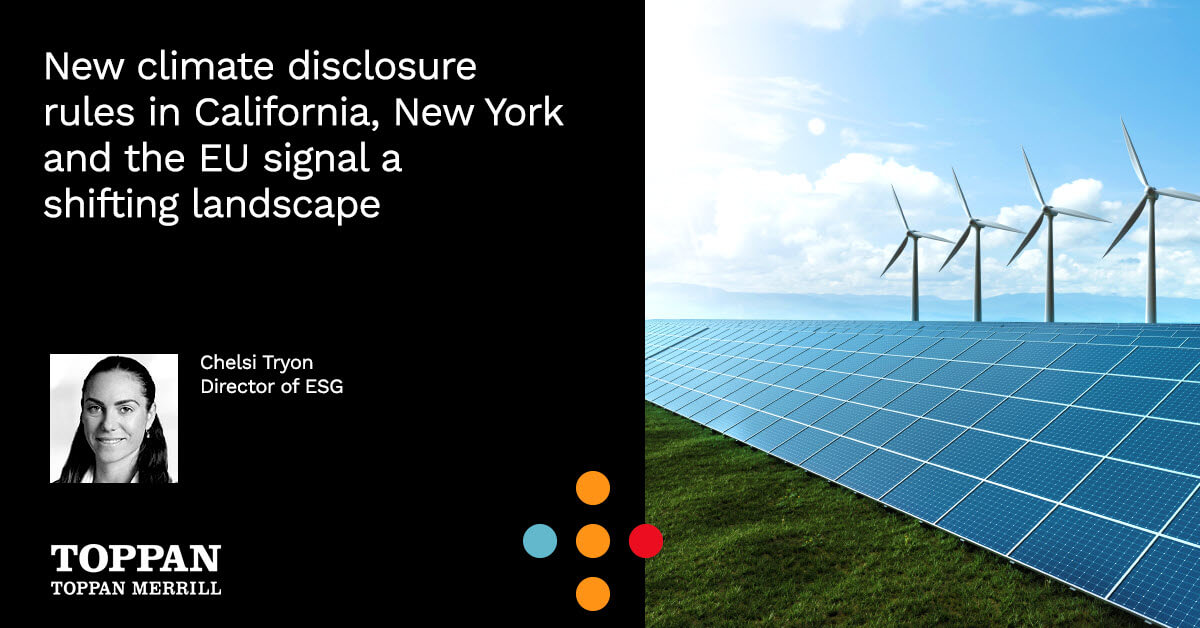 New climate disclosure rules in California, New York and the EU signal a shifting landscape

Chelsi Tryon
Director of ESG

TOPPAN
TOPPAN MERRILL